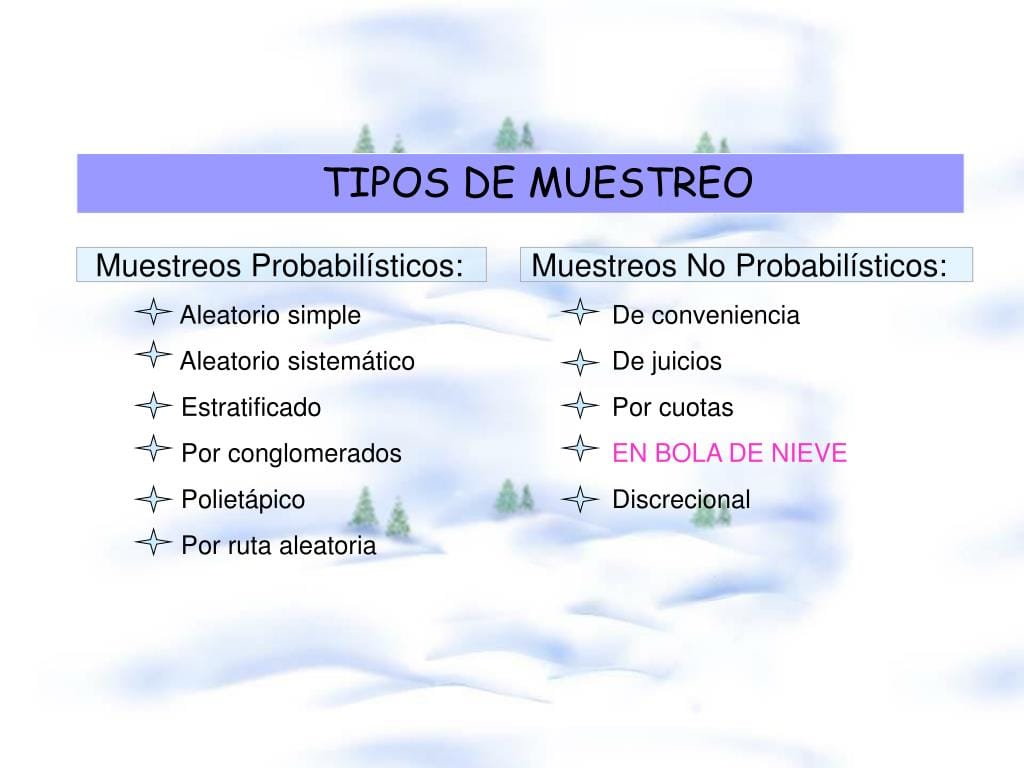 TIPOS DE MUESTREO

Muestreos Probabilísticos:

Aleatorio simple
Aleatorio sistemático
Estratificado
Por conglomerados
Polietápico
Por ruta aleatoria

Muestreos No Probabilísticos:

De conveniencia
De juicios
Por cuotas
EN BOLA DE NIEVE
Discrecional